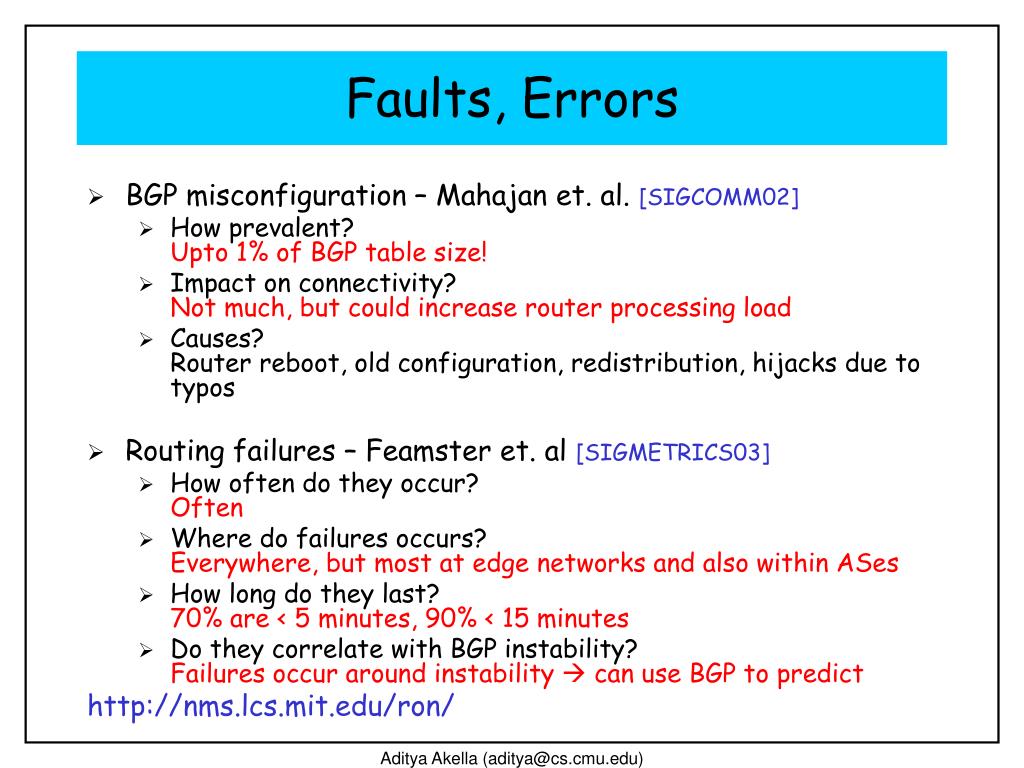 Faults, Errors

➢ BGP misconfiguration – Mahajan et. al. [SIGCOMM02]
➢ How prevalent?
Upto 1% of BGP table size!
➢ Impact on connectivity?
Not much, but could increase router processing load
➢ Causes?
Router reboot, old configuration, redistribution, hijacks due to typos

➢ Routing failures – Feamster et. al [SIGMETRICS03]
➢ How often do they occur?
Often
➢ Where do failures occurs?
Everywhere, but most at edge networks and also within ASes
➢ How long do they last?
70% are < 5 minutes, 90% < 15 minutes
➢ Do they correlate with BGP instability?
Failures occur around instability → can use BGP to predict

http://nms.lcs.mit.edu/ron/

Aditya Akella (aditya@cs.cmu.edu)